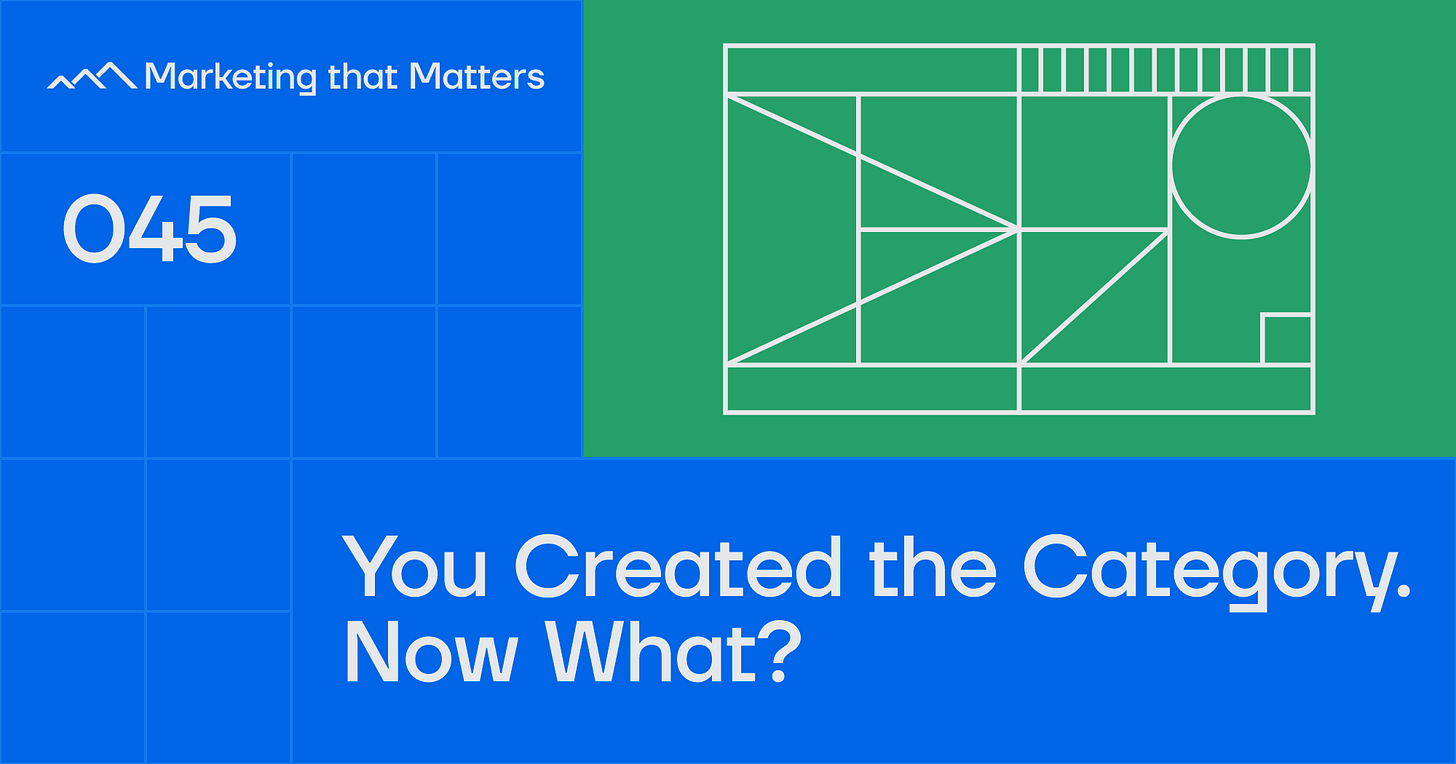 Marketing that Matters

045

You Created the Category. Now What?